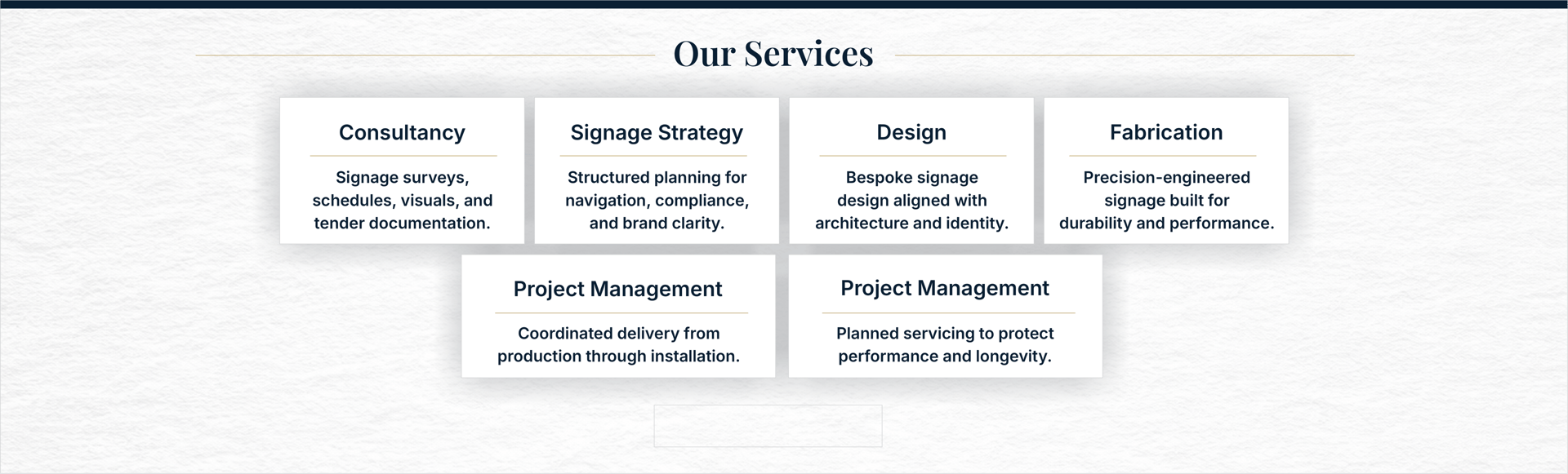 Our Services

Consultancy

Signage surveys, schedules, visuals, and tender documentation.

Signage Strategy

Structured planning for navigation, compliance, and brand clarity.

Design

Bespoke signage design aligned with architecture and identity.

Fabrication

Precision-engineered signage built for durability and performance.

Project Management

Coordinated delivery from production through installation.

Project Management

Planned servicing to protect performance and longevity.